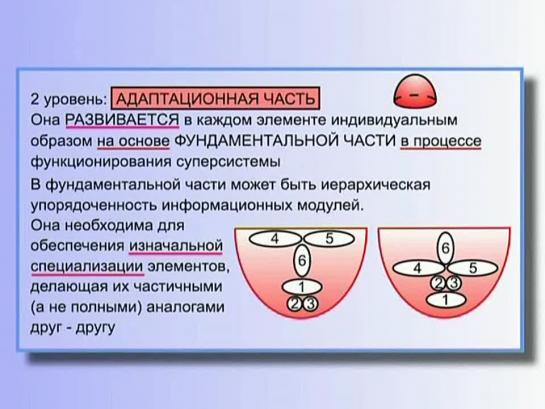 2 уровень: АДАПТАЦИОННАЯ ЧАСТЬ

Она РАЗВИВАЕТСЯ в каждом элементе индивидуальным образом на основе ФУНДАМЕНТАЛЬНОЙ ЧАСТИ в процессе функционирования суперсистемы

В фундаментальной части может быть иерархическая упорядоченность информационных модулей. Она необходима для обеспечения изначальной специализации элементов, делающая их частичными (а не полными) аналогами друг - другу

4 5 6 1 2 3

6 4 5 2 3 1